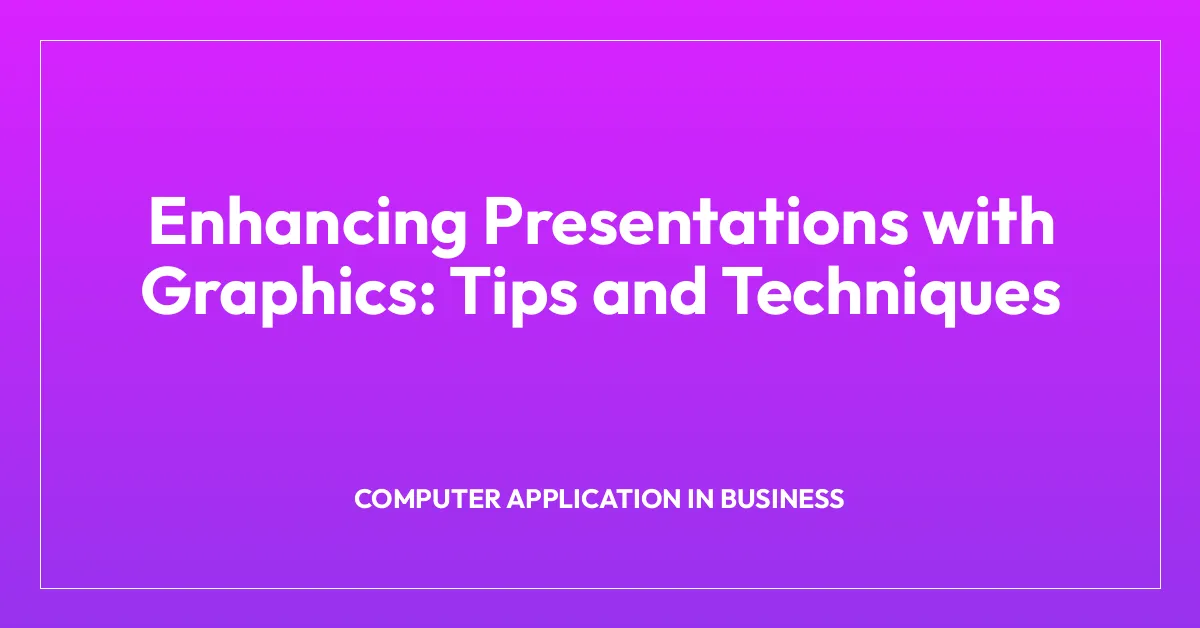 Enhancing Presentations with Graphics: Tips and Techniques

COMPUTER APPLICATION IN BUSINESS